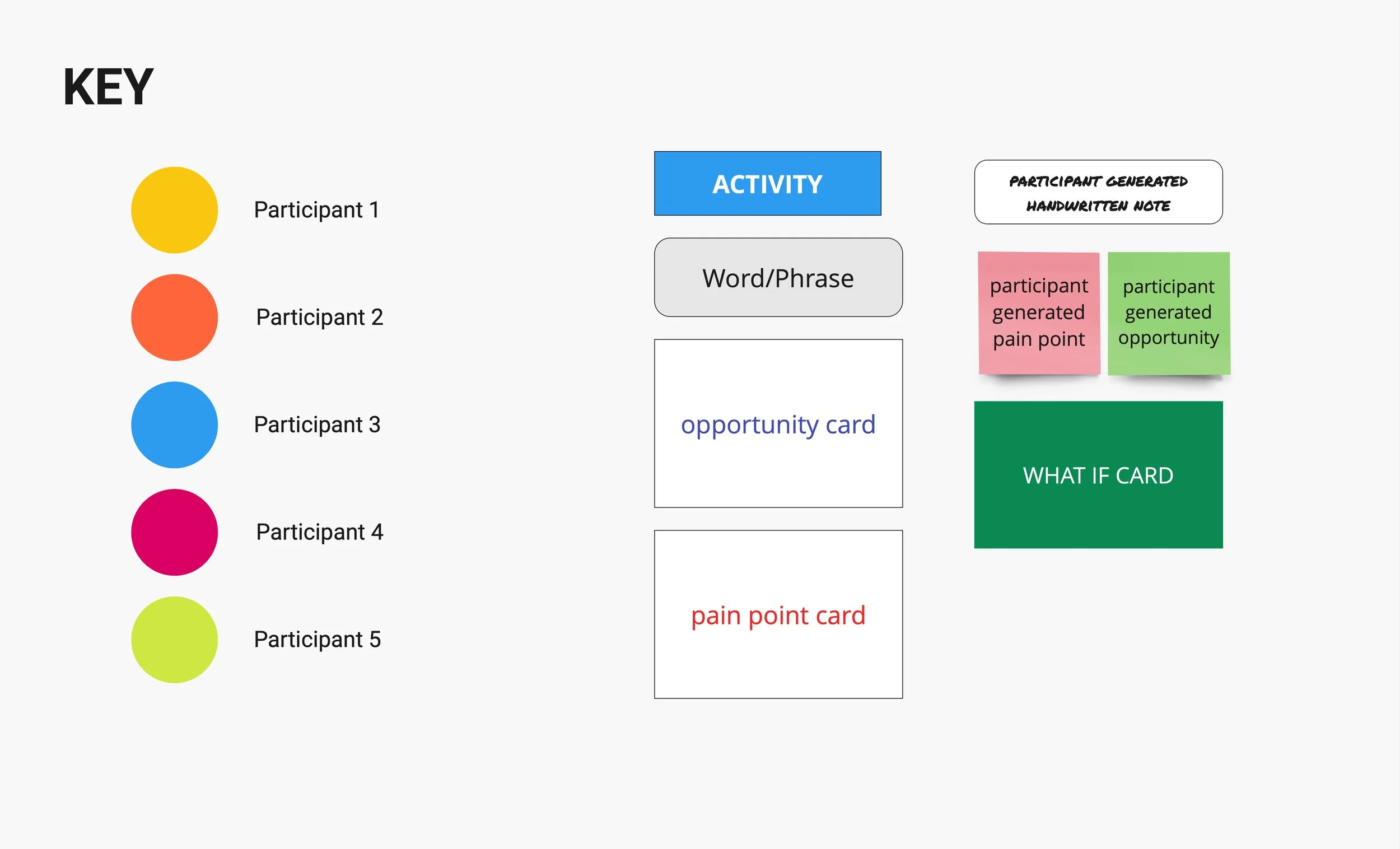 KEY

Participant 1

Participant 2

Participant 3

Participant 4

Participant 5

ACTIVITY

Word/Phrase

opportunity card

pain point card

PARTICIPANT GENERATED HANDWRITTEN NOTE

participant generated pain point

participant generated opportunity

WHAT IF CARD